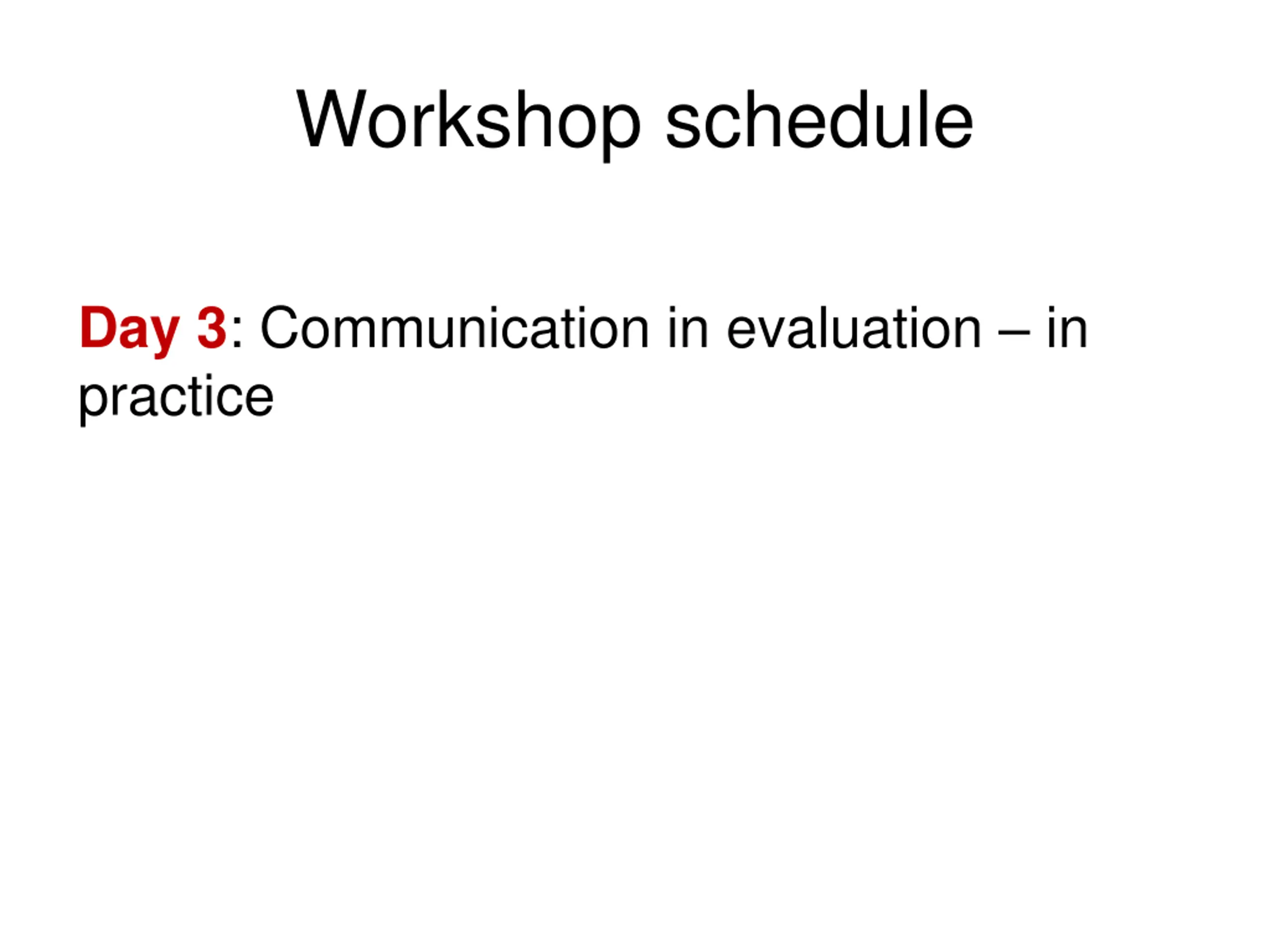 Workshop schedule

Day 3: Communication in evaluation – in practice